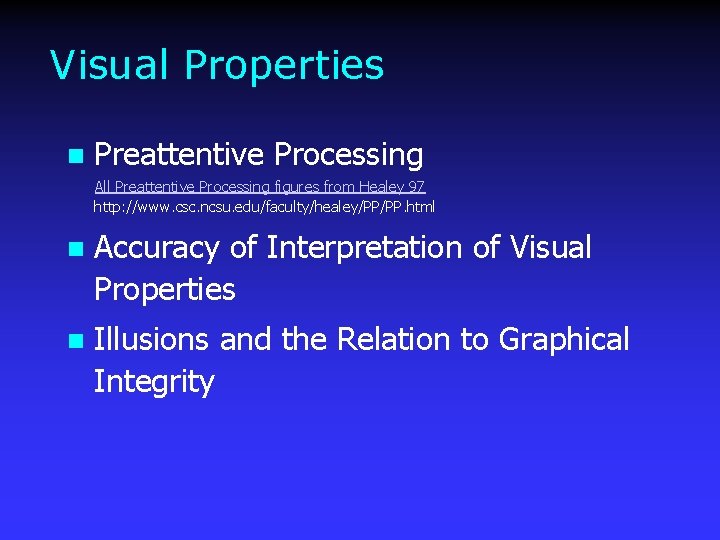 Visual Properties

Preattentive Processing

All Preattentive Processing figures from Healey 97
http://www.csc.ncsu.edu/faculty/healey/PP/PP.html

Accuracy of Interpretation of Visual Properties

Illusions and the Relation to Graphical Integrity